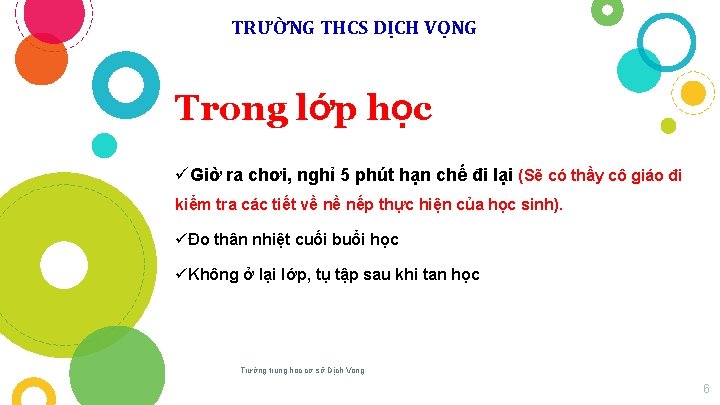 TRƯỜNG THCS DỊCH VỌNG

Trong lớp học

✓Giờ ra chơi, nghỉ 5 phút hạn chế đi lại (Sẽ có thầy cô giáo đi kiểm tra các tiết về nề nếp thực hiện của học sinh).

✓Đo thân nhiệt cuối buổi học

✓Không ở lại lớp, tụ tập sau khi tan học

Trường trung học cơ sở Dịch Vọng

6